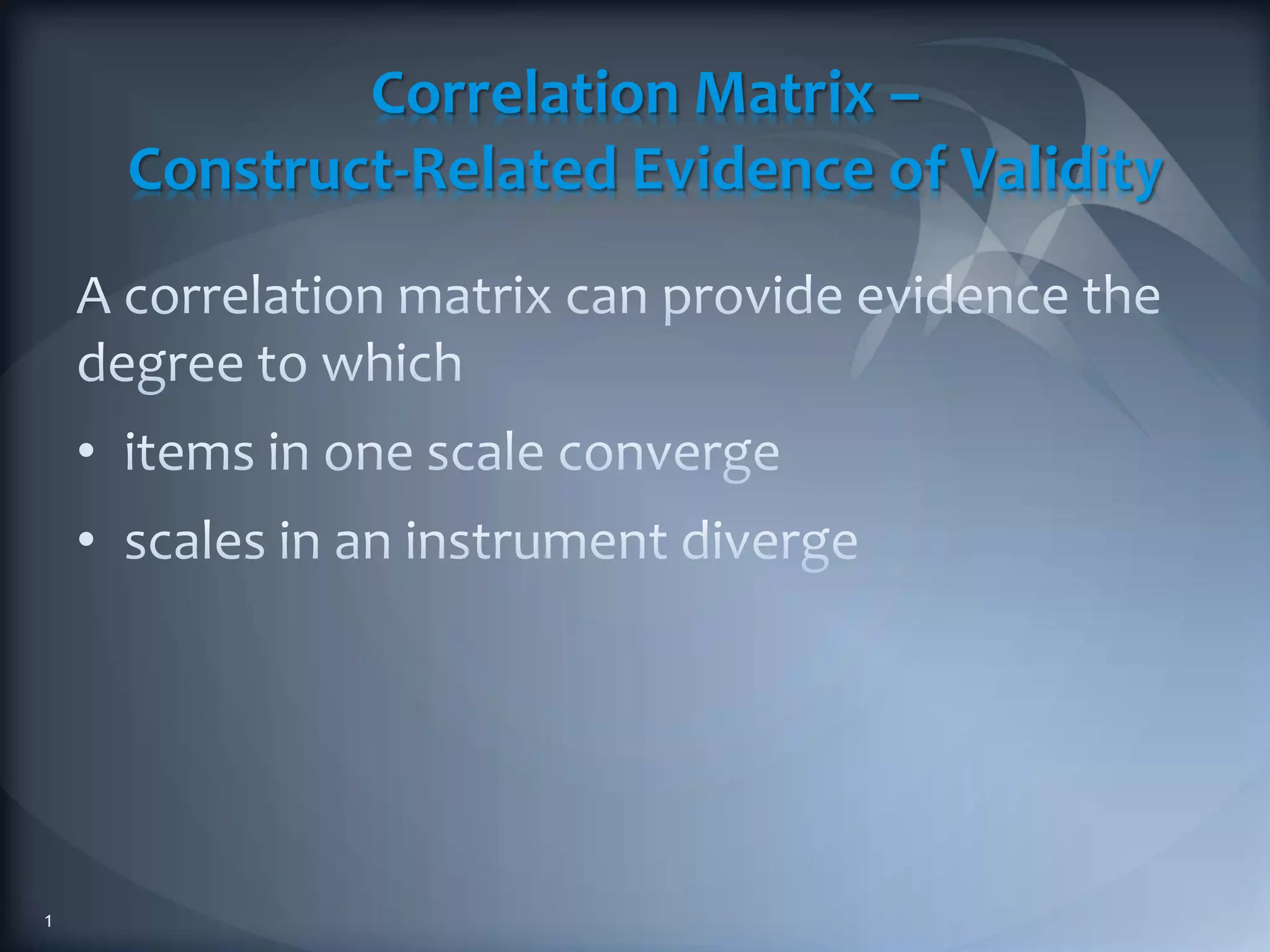 Correlation Matrix –
Construct-Related Evidence of Validity

A correlation matrix can provide evidence the degree to which

• items in one scale converge
• scales in an instrument diverge

1